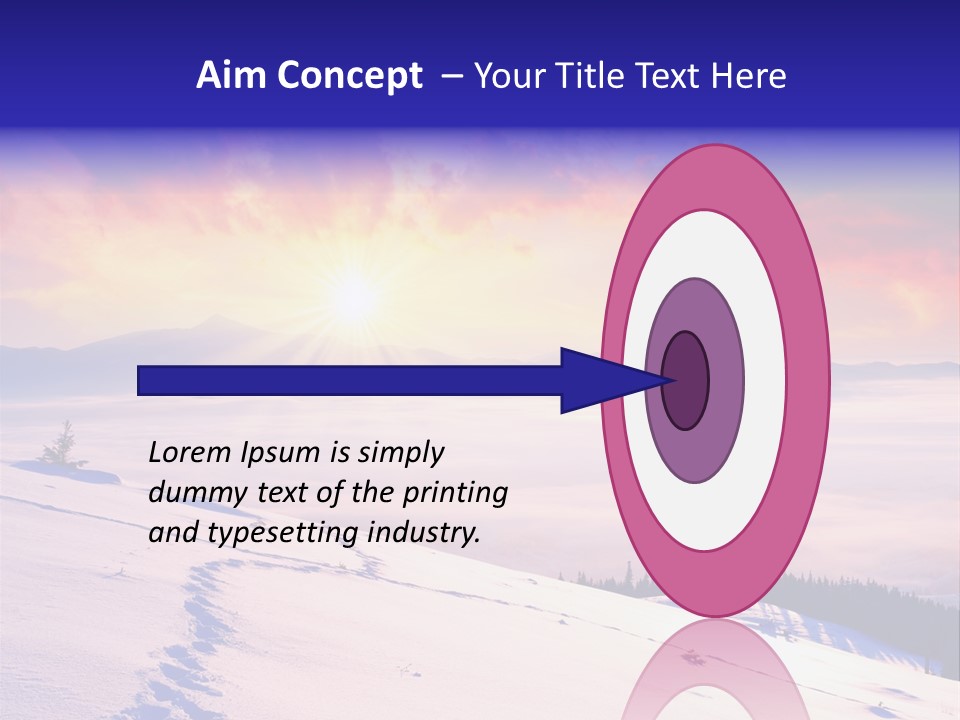 Aim Concept – Your Title Text Here

Lorem Ipsum is simply dummy text of the printing and typesetting industry.